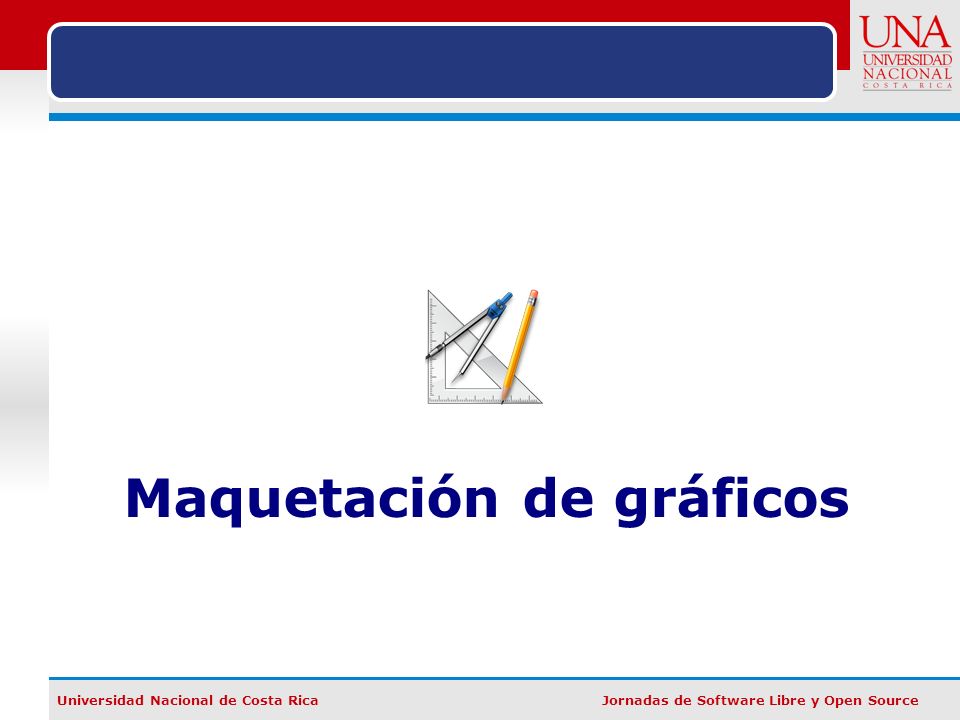 UNA
UNIVERSIDAD
NACIONAL
COSTA RICA

Maquetación de gráficos

Universidad Nacional de Costa Rica

Jornadas de Software Libre y Open Source